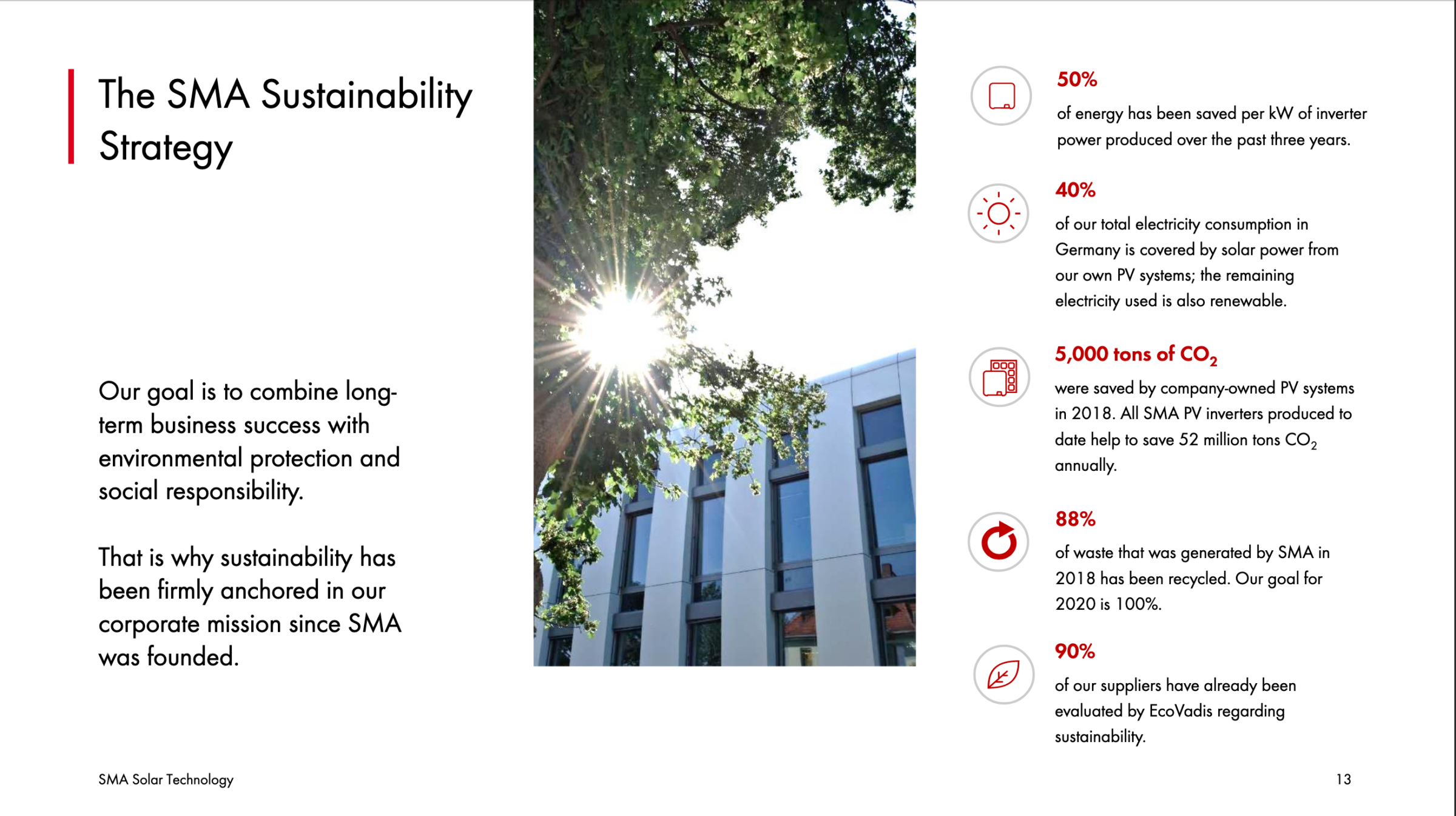 The SMA Sustainability Strategy

Our goal is to combine long-term business success with environmental protection and social responsibility.

That is why sustainability has been firmly anchored in our corporate mission since SMA was founded.

50%

of energy has been saved per kW of inverter power produced over the past three years.

40%

of our total electricity consumption in Germany is covered by solar power from our own PV systems; the remaining electricity used is also renewable.

5,000 tons of $CO_2$

were saved by company-owned PV systems in 2018. All SMA PV inverters produced to date help to save 52 million tons $CO_2$ annually.

88%

of waste that was generated by SMA in 2018 has been recycled. Our goal for 2020 is 100%.

90%

of our suppliers have already been evaluated by EcoVadis regarding sustainability.

SMA Solar Technology

13